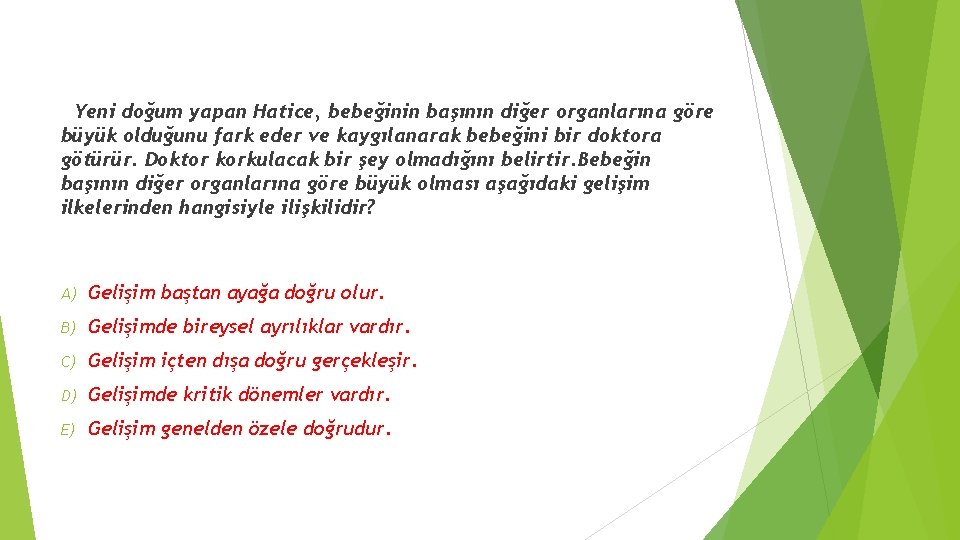 Yeni doğum yapan Hatice, bebeğinin başının diğer organlarına göre büyük olduğunu fark eder ve kaygılanarak bebeğini bir doktora götürür. Doktor korkulacak bir şey olmadığını belirtir.Bebeğin başının diğer organlarına göre büyük olması aşağıdaki gelişim ilkelerinden hangisiyle ilişkilidir?

A) Gelişim baştan ayağa doğru olur.

B) Gelişimde bireysel ayrılıklar vardır.

C) Gelişim içten dışa doğru gerçekleşir.

D) Gelişimde kritik dönemler vardır.

E) Gelişim genelden özele doğrudur.